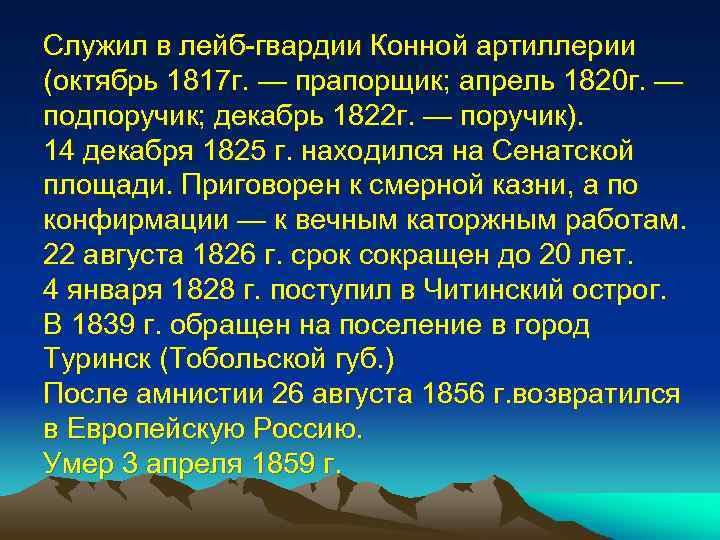 Служил в лейб-гвардии Конной артиллерии (октябрь 1817г. — прапорщик; апрель 1820г. — подпоручик; декабрь 1822г. — поручик).
14 декабря 1825 г. находился на Сенатской площади. Приговорен к смерной казни, а по конфирмации — к вечным каторжным работам.
22 августа 1826 г. срок сокращен до 20 лет.
4 января 1828 г. поступил в Читинский острог.
В 1839 г. обращен на поселение в город Туринск (Тобольской губ.)
После амнистии 26 августа 1856 г.возвратился в Европейскую Россию.
Умер 3 апреля 1859 г.